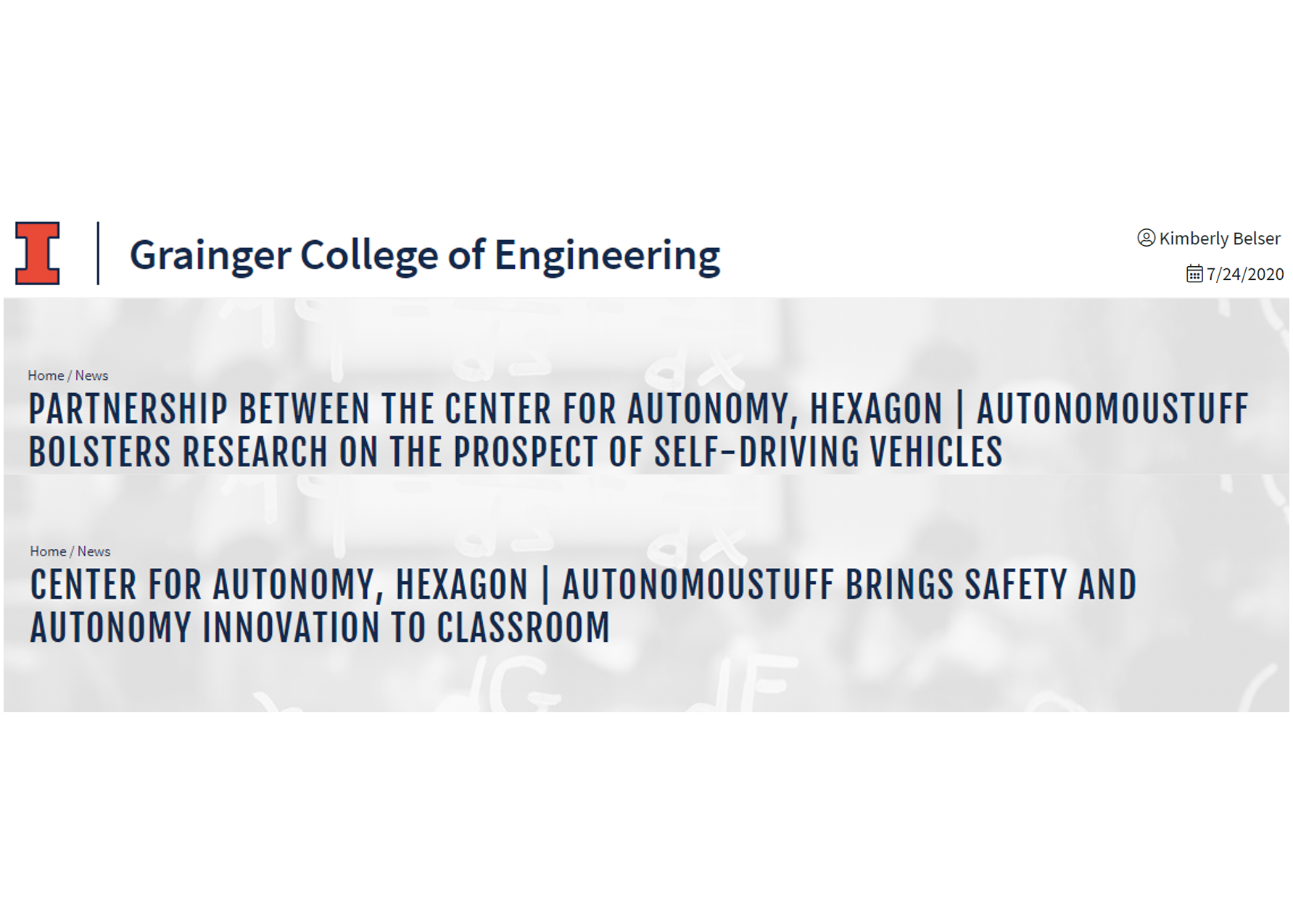 I Grainger College of Engineering

Kimberly Belser
7/24/2020

Home / News
PARTNERSHIP BETWEEN THE CENTER FOR AUTONOMY, HEXAGON | AUTONOMOUSTUFF BOLSTERS RESEARCH ON THE PROSPECT OF SELF-DRIVING VEHICLES

Home / News
CENTER FOR AUTONOMY, HEXAGON | AUTONOMOUSTUFF BRINGS SAFETY AND AUTONOMY INNOVATION TO CLASSROOM